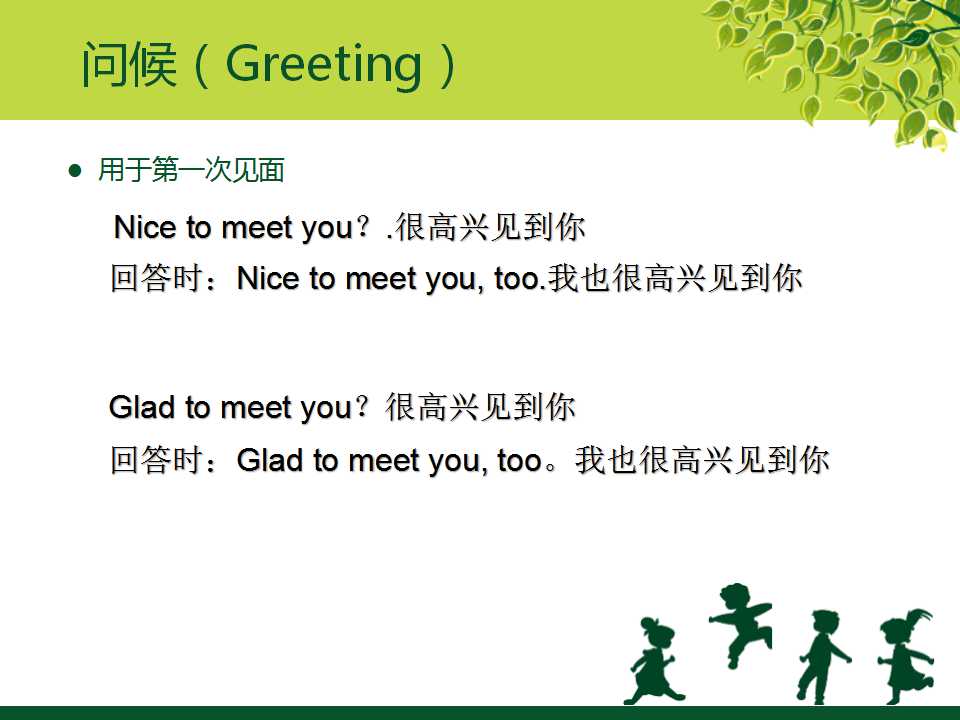 问候（Greeting）

• 用于第一次见面

Nice to meet you？.很高兴见到你

回答时：Nice to meet you, too.我也很高兴见到你

Glad to meet you？很高兴见到你

回答时：Glad to meet you, too。我也很高兴见到你